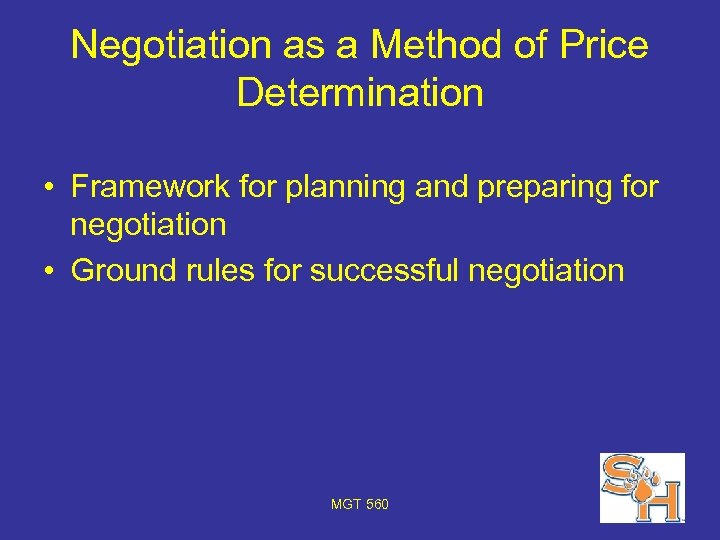 Negotiation as a Method of Price Determination

• Framework for planning and preparing for negotiation
• Ground rules for successful negotiation

MGT 560

SH